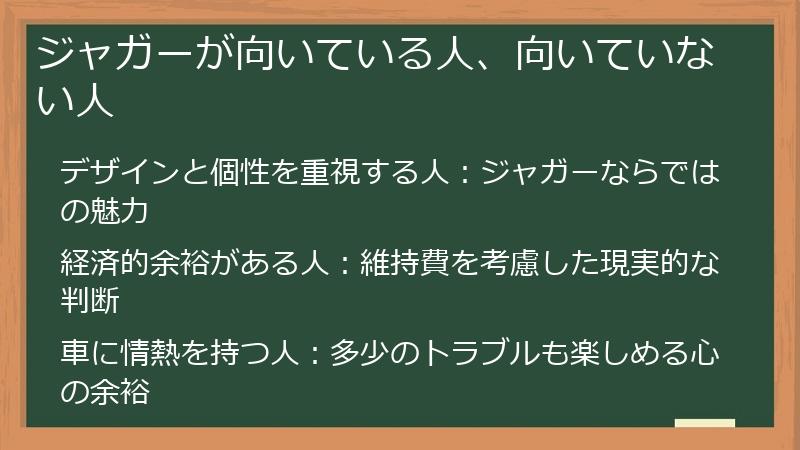 ジャガーが向いている人、向いていない人

デザインと個性を重視する人：ジャガーならではの魅力

経済的余裕がある人：維持費を考慮した現実的な判断

車に情熱を持つ人：多少のトラブルも楽しめる心の余裕